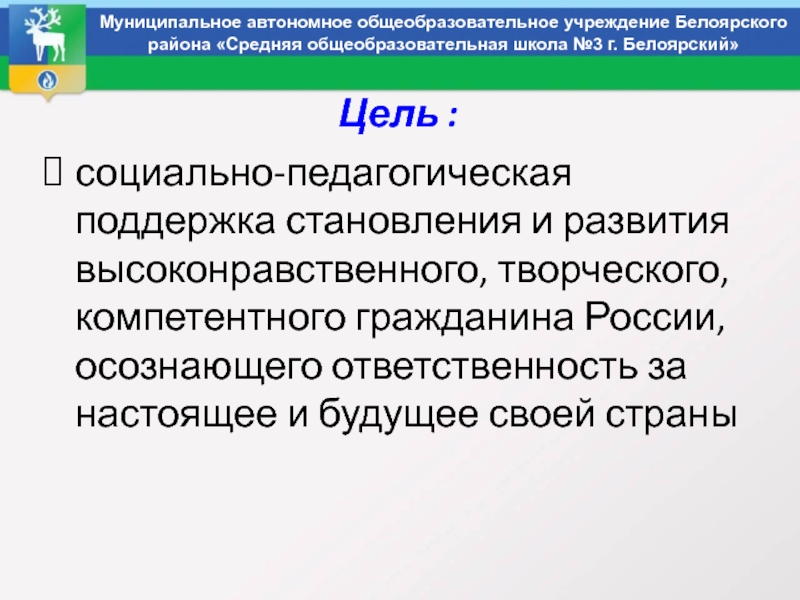 Муниципальное автономное общеобразовательное учреждение Белоярского района «Средняя общеобразовательная школа №3 г. Белоярский»

Цель :

 социально-педагогическая поддержка становления и развития высоконравственного, творческого, компетентного гражданина России, осознающего ответственность за настоящее и будущее своей страны